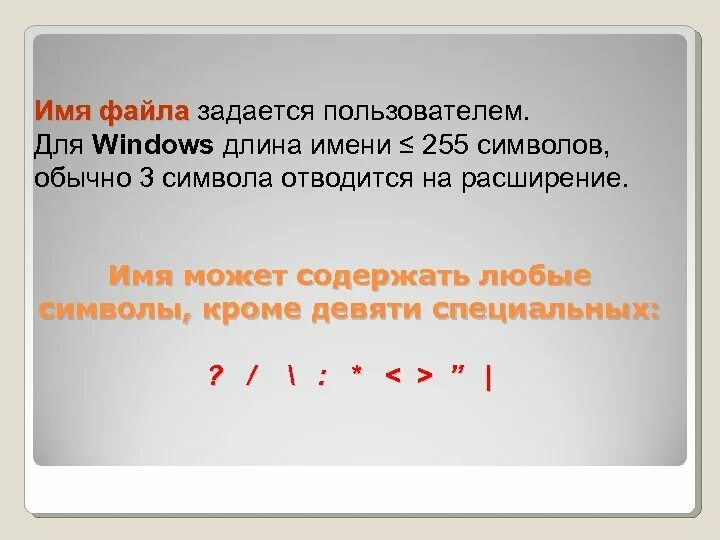 Имя файла задается пользователем.
Для Windows длина имени ≤ 255 символов, обычно 3 символа отводится на расширение.

Имя может содержать любые символы, кроме девяти специальных:

? / \ : * < > ” |